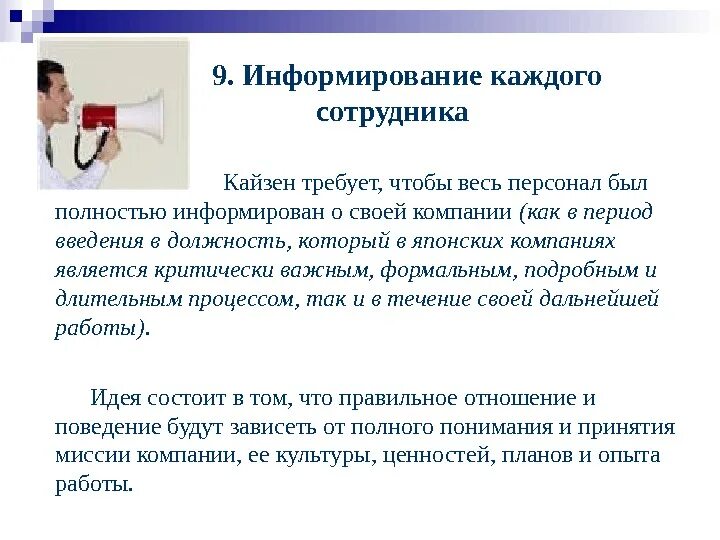 9. Информирование каждого сотрудника

Кайзен требует, чтобы весь персонал был полностью информирован о своей компании (как в период введения в должность, который в японских компаниях является критически важным, формальным, подробным и длительным процессом, так и в течение своей дальнейшей работы).

Идея состоит в том, что правильное отношение и поведение будут зависеть от полного понимания и принятия миссии компании, ее культуры, ценностей, планов и опыта работы.